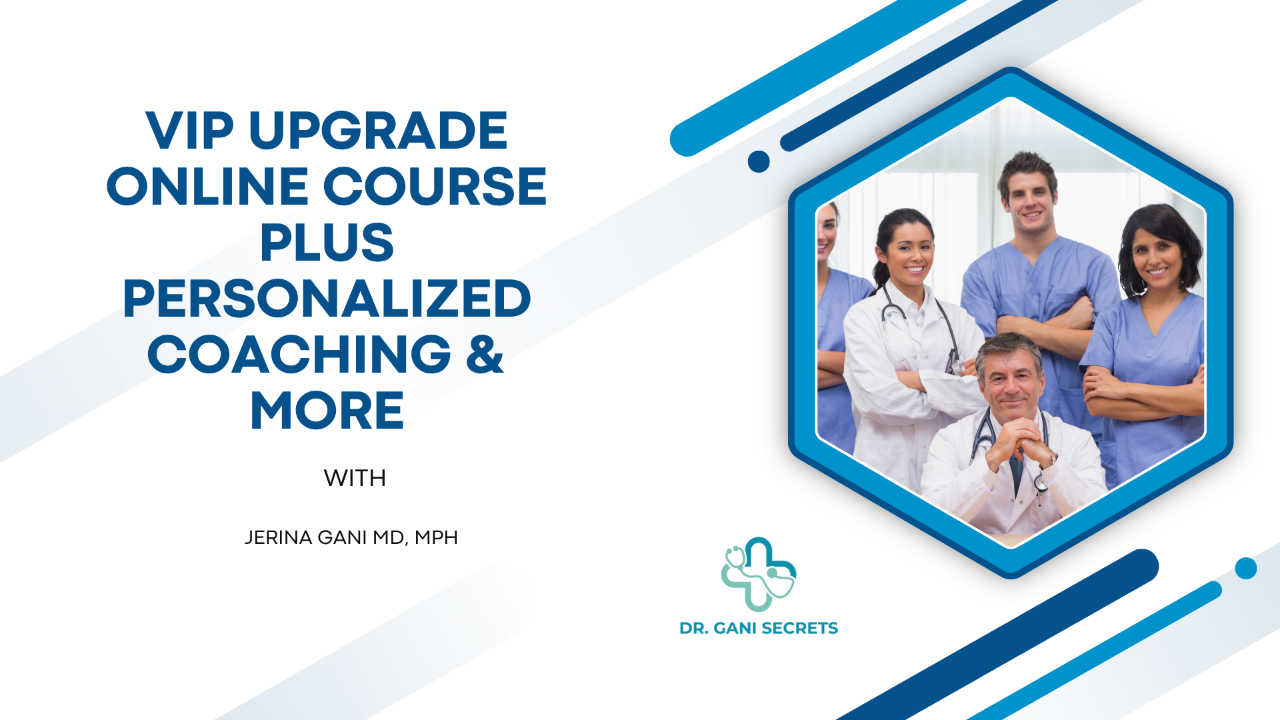 VIP UPGRADE ONLINE COURSE PLUS PERSONALIZED COACHING & MORE

WITH

JERINA GANI MD, MPH

DR. GANI SECRETS